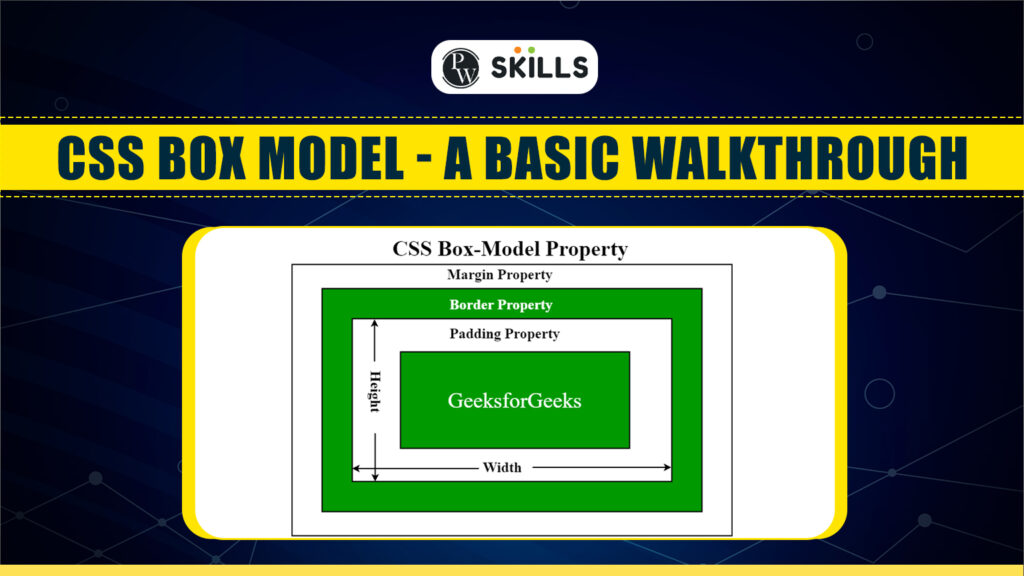 PW SKILLS

CSS BOX MODEL - A BASIC WALKTHROUGH

CSS Box-Model Property

Margin Property

Border Property

Padding Property

Height

GeeksforGeeks

Width